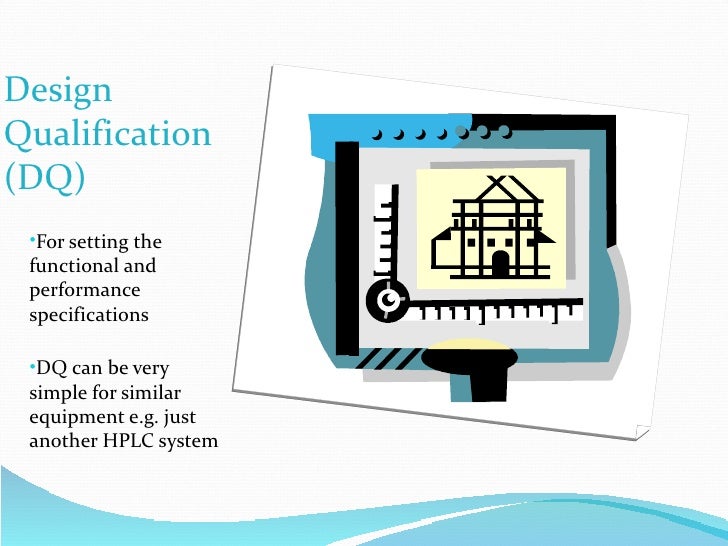 Design Qualification (DQ)

•For setting the functional and performance specifications

•DQ can be very simple for similar equipment e.g. just another HPLC system